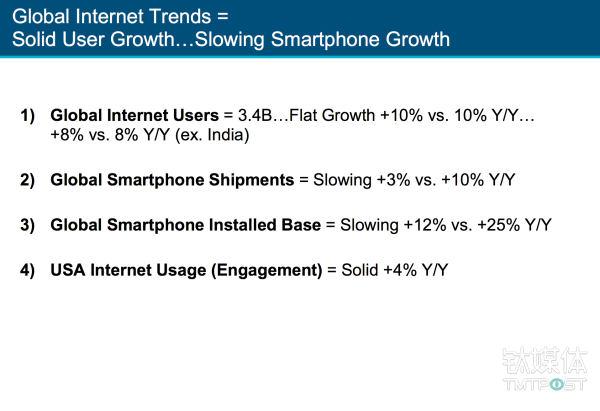 Global Internet Trends =
Solid User Growth…Slowing Smartphone Growth

1) Global Internet Users = 3.4B…Flat Growth +10% vs. 10% Y/Y… +8% vs. 8% Y/Y (ex. India)

2) Global Smartphone Shipments = Slowing +3% vs. +10% Y/Y

3) Global Smartphone Installed Base = Slowing +12% vs. +25% Y/Y

4) USA Internet Usage (Engagement) = Solid +4% Y/Y

钛媒体
TMTPOST